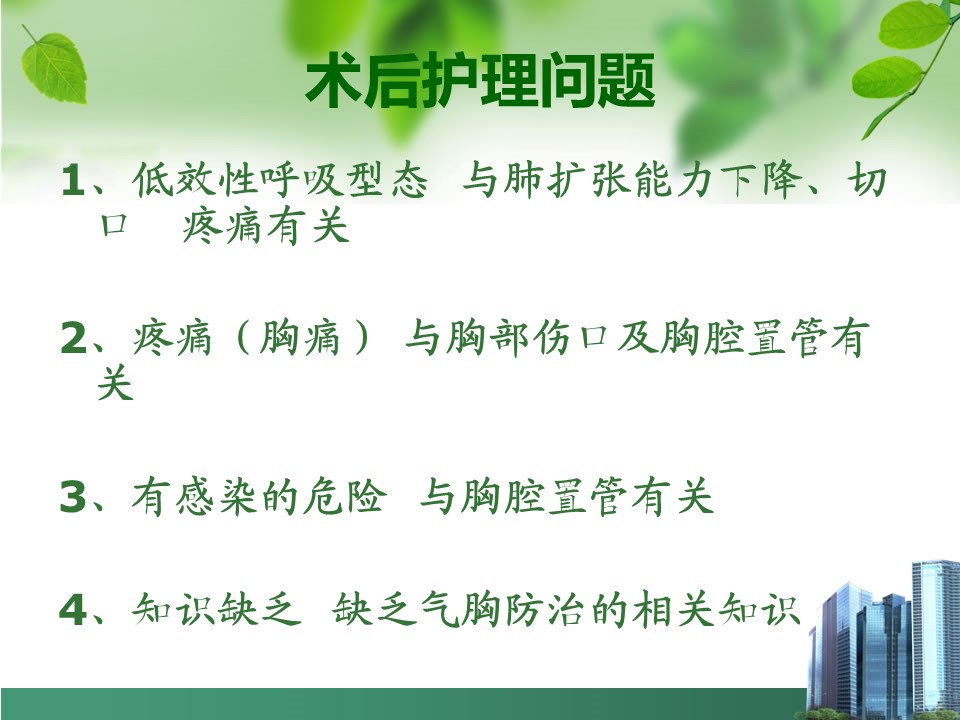 术后护理问题

1、低效性呼吸型态 与肺扩张能力下降、切口 疼痛有关

2、疼痛（胸痛） 与胸部伤口及胸腔置管有关

3、有感染的危险 与胸腔置管有关

4、知识缺乏 缺乏气胸防治的相关知识